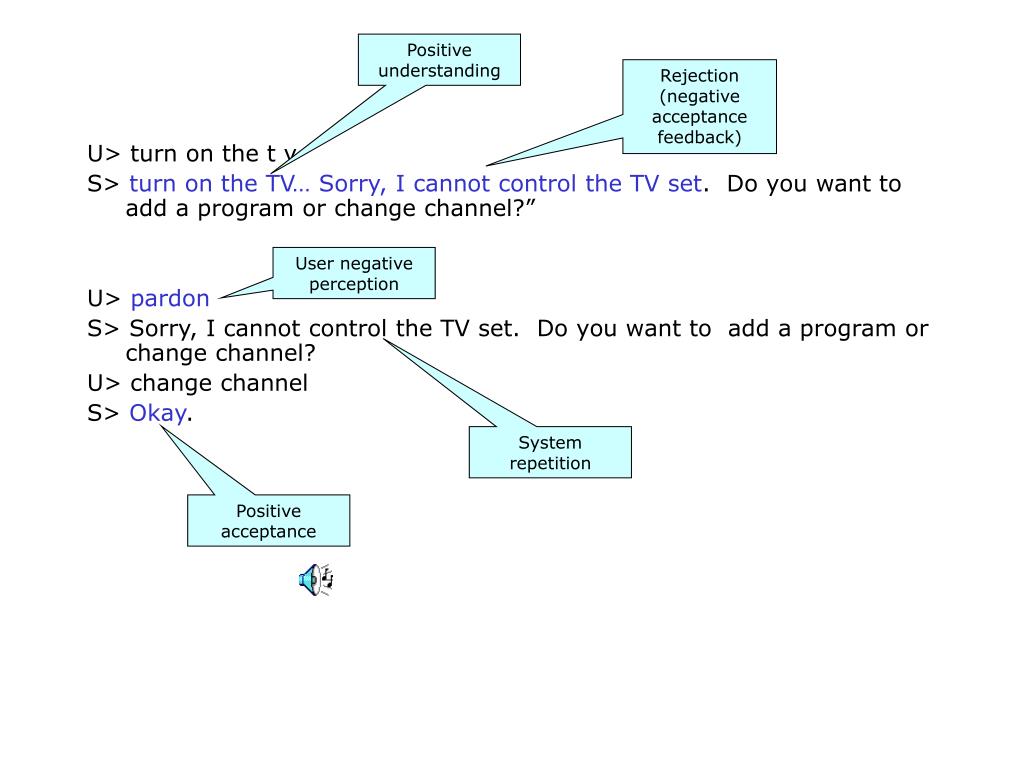 Positive understanding

Rejection (negative acceptance feedback)

U> turn on the t v

S> turn on the TV… Sorry, I cannot control the TV set. Do you want to add a program or change channel?”

User negative perception

U> pardon

S> Sorry, I cannot control the TV set. Do you want to add a program or change channel?

U> change channel

S> Okay.

System repetition

Positive acceptance